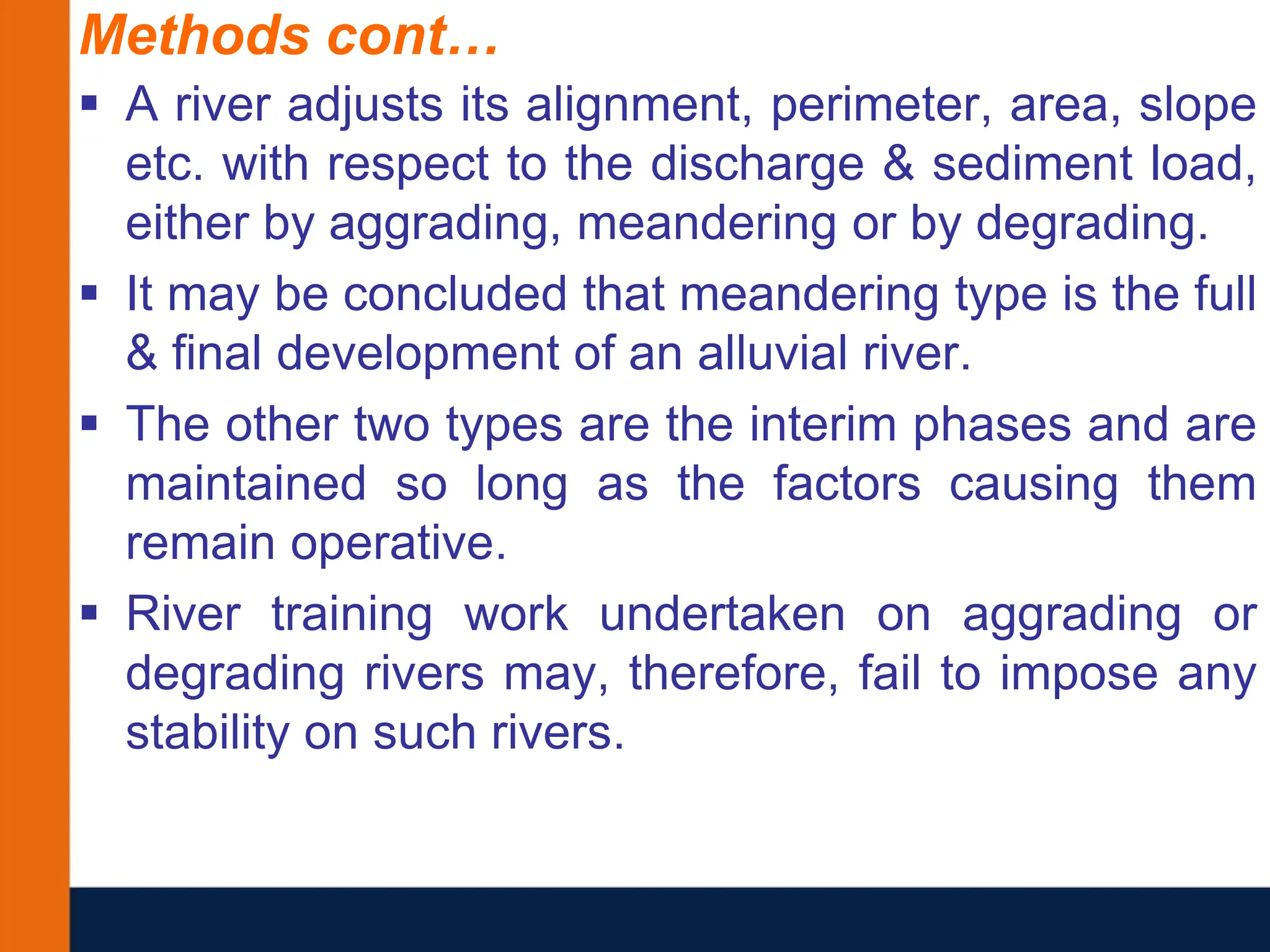 Methods cont…

▪ A river adjusts its alignment, perimeter, area, slope etc. with respect to the discharge & sediment load, either by aggrading, meandering or by degrading.

▪ It may be concluded that meandering type is the full & final development of an alluvial river.

▪ The other two types are the interim phases and are maintained so long as the factors causing them remain operative.

▪ River training work undertaken on aggrading or degrading rivers may, therefore, fail to impose any stability on such rivers.